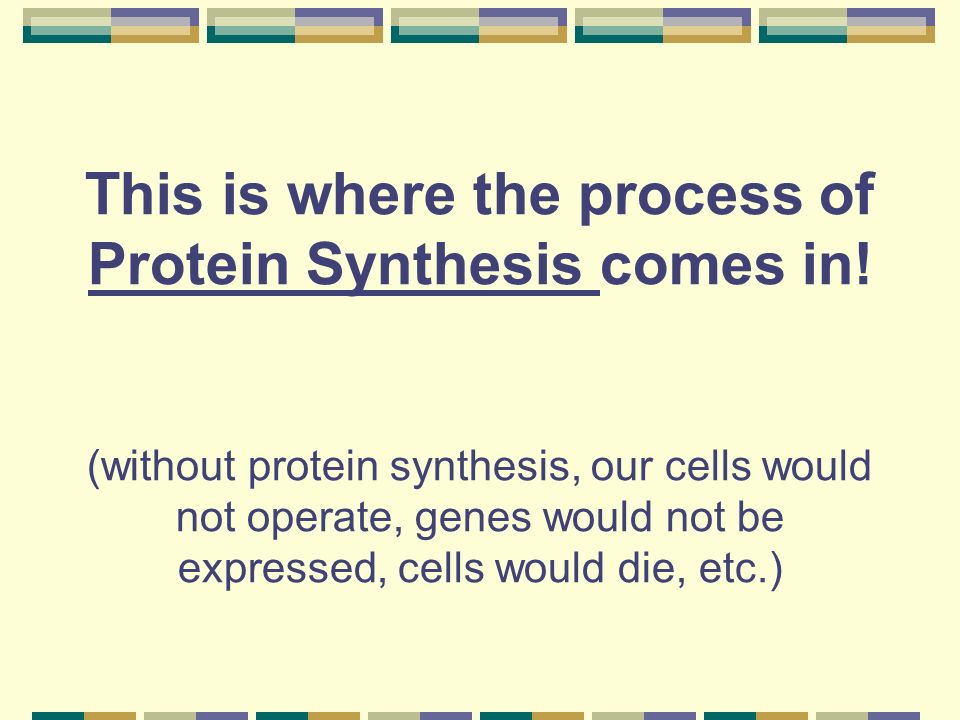 This is where the process of Protein Synthesis comes in!

(without protein synthesis, our cells would not operate, genes would not be expressed, cells would die, etc.)